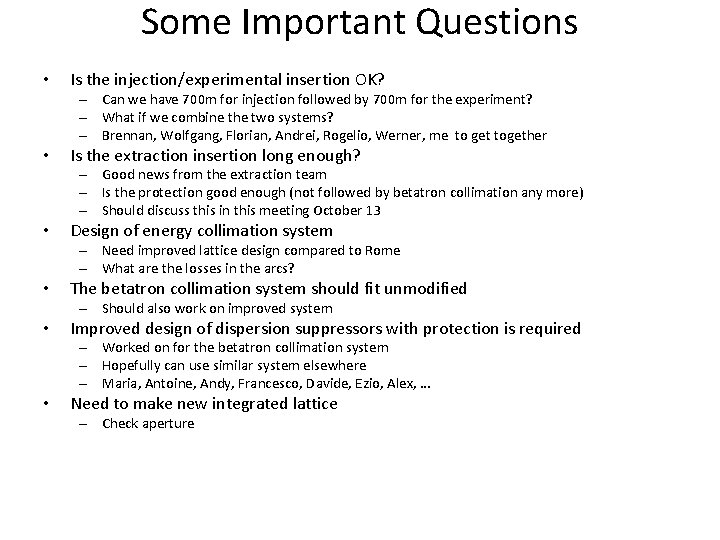 Some Important Questions

• Is the injection/experimental insertion OK?
  – Can we have 700m for injection followed by 700m for the experiment?
  – What if we combine the two systems?
  – Brennan, Wolfgang, Florian, Andrei, Rogelio, Werner, me to get together
• Is the extraction insertion long enough?
  – Good news from the extraction team
  – Is the protection good enough (not followed by betatron collimation any more)
  – Should discuss this in this meeting October 13
• Design of energy collimation system
  – Need improved lattice design compared to Rome
  – What are the losses in the arcs?
• The betatron collimation system should fit unmodified
  – Should also work on improved system
• Improved design of dispersion suppressors with protection is required
  – Worked on for the betatron collimation system
  – Hopefully can use similar system elsewhere
  – Maria, Antoine, Andy, Francesco, Davide, Ezio, Alex, …
• Need to make new integrated lattice
  – Check aperture